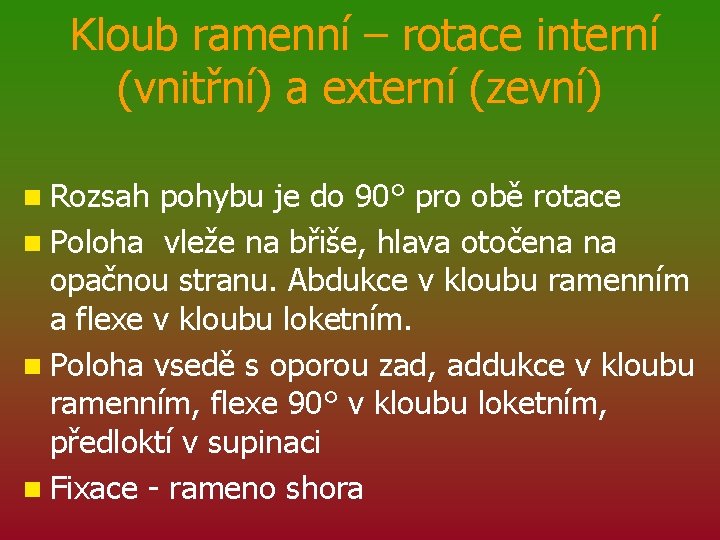 Kloub ramenní – rotace interní (vnitřní) a externí (zevní)

- Rozsah pohybu je do 90° pro obě rotace
- Poloha vleže na břiše, hlava otočena na opačnou stranu. Abdukce v kloubu ramenním a flexe v kloubu loketním.
- Poloha vsedě s oporou zad, addukce v kloubu ramenním, flexe 90° v kloubu loketním, předloktí v supinaci
- Fixace - rameno shora